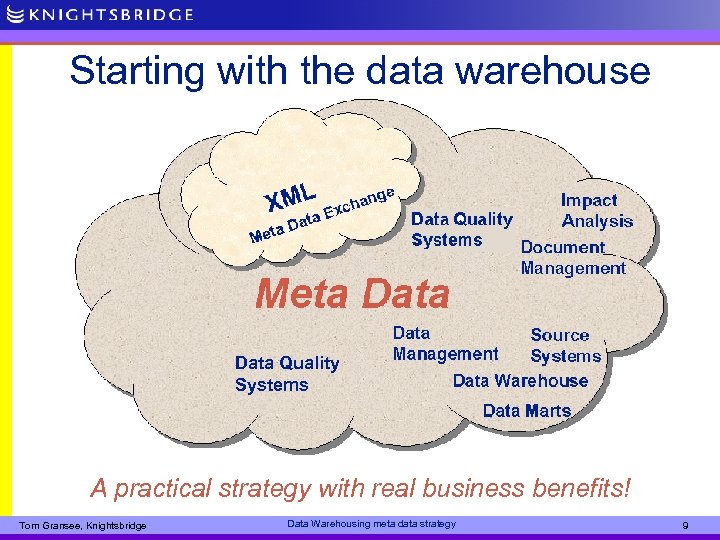 KNIGHTSBRIDGE

Starting with the data warehouse

XML
Meta Data Exchange

Data Quality Systems

Impact Analysis

Document Management

Meta Data

Data Management

Source Systems

Data Quality Systems

Data Warehouse

Data Marts

A practical strategy with real business benefits!

Tom Gransee, Knightsbridge

Data Warehousing meta data strategy

9